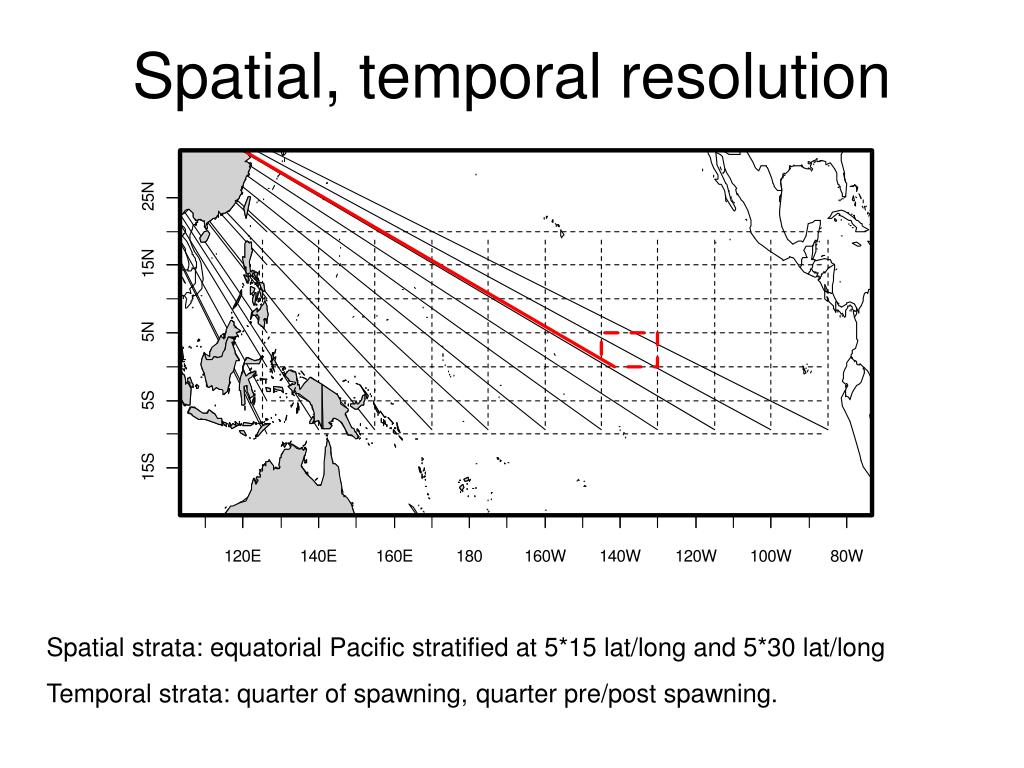 Spatial, temporal resolution

25N
15N
5N
5S
15S

120E 140E 160E 180 160W 140W 120W 100W 80W

Spatial strata: equatorial Pacific stratified at 5*15 lat/long and 5*30 lat/long

Temporal strata: quarter of spawning, quarter pre/post spawning.